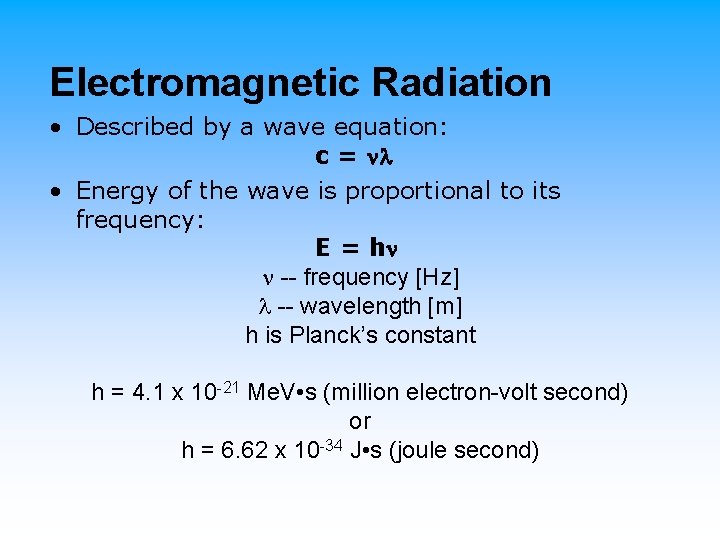 Electromagnetic Radiation

• Described by a wave equation:

$c = \nu\lambda$

• Energy of the wave is proportional to its frequency:

$E = h\nu$

$\nu$ -- frequency [Hz]

$\lambda$ -- wavelength [m]

h is Planck's constant

h = 4.1 x $10^{-21}$ MeV•s (million electron-volt second)

or

h = 6.62 x $10^{-34}$ J•s (joule second)